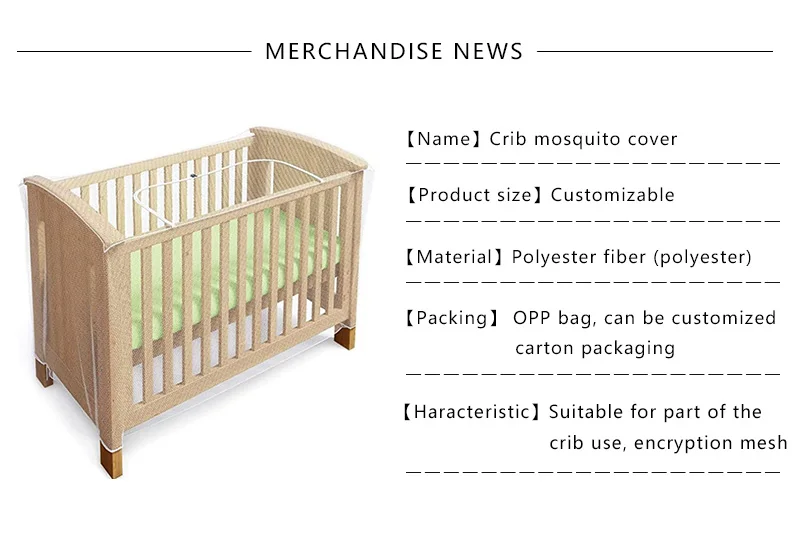 MERCHANDISE NEWS

【Name】Crib mosquito cover

【Product size】Customizable

【Material】Polyester fiber (polyester)

【Packing】 OPP bag, can be customized carton packaging

【Haracteristic】Suitable for part of the crib use, encryption mesh